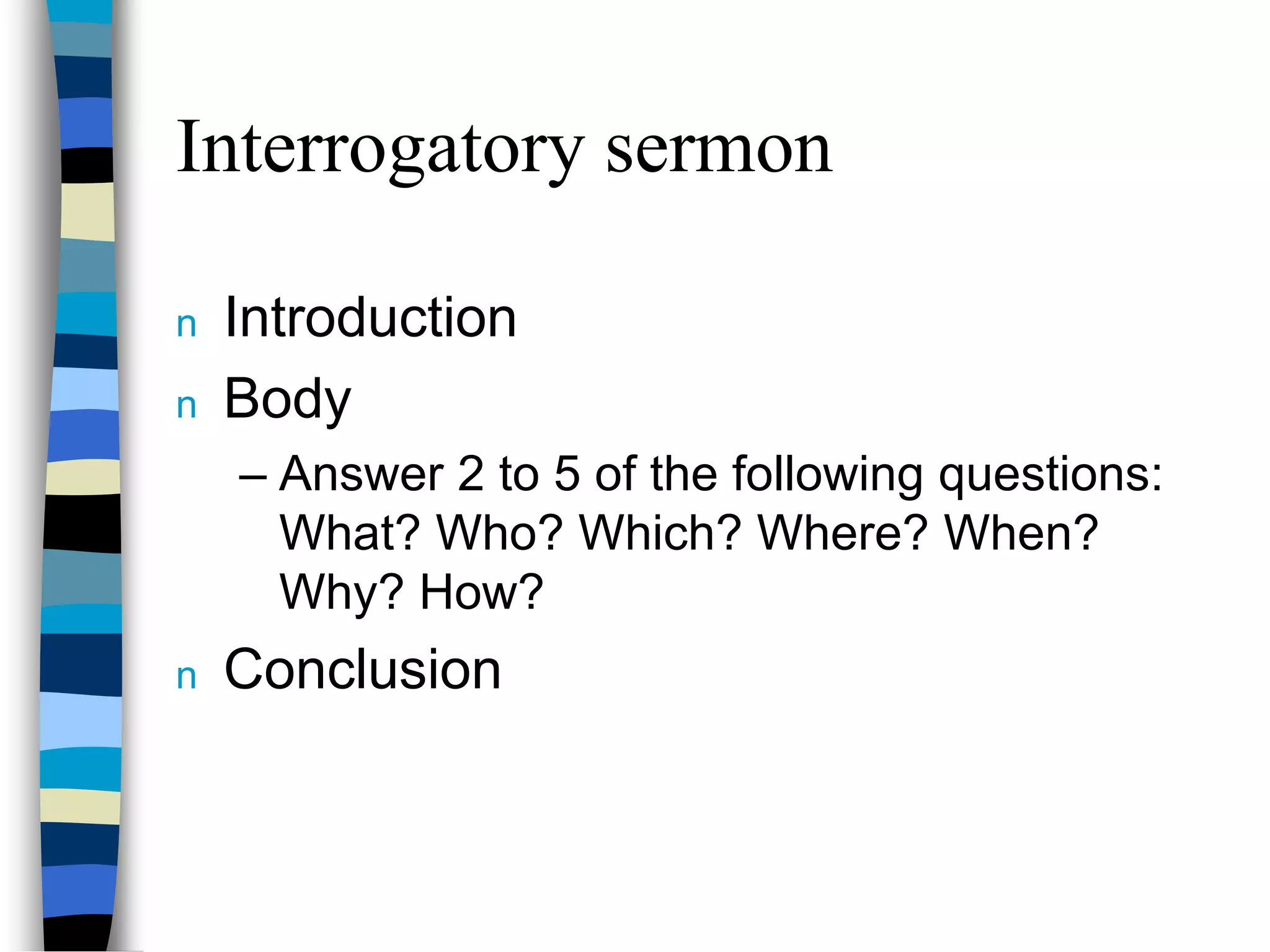 Interrogatory sermon

n Introduction

n Body

– Answer 2 to 5 of the following questions: What? Who? Which? Where? When? Why? How?

n Conclusion